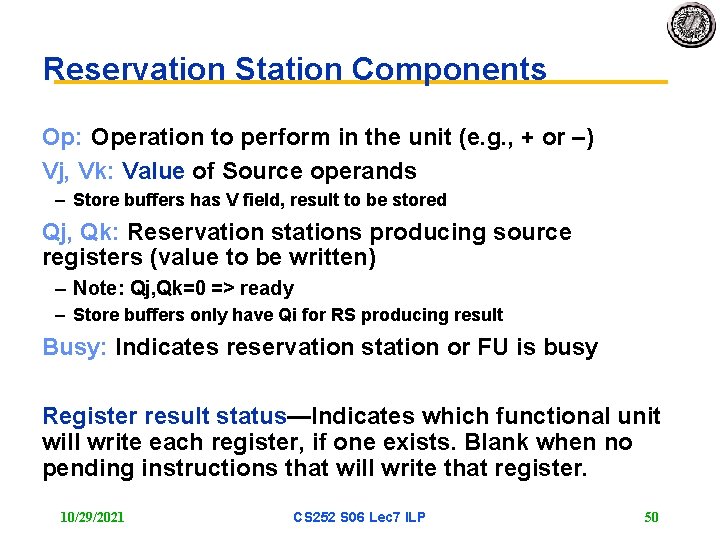 Reservation Station Components

Op: Operation to perform in the unit (e.g., + or –)

Vj, Vk: Value of Source operands

– Store buffers has V field, result to be stored

Qj, Qk: Reservation stations producing source registers (value to be written)

– Note: Qj,Qk=0 => ready

– Store buffers only have Qi for RS producing result

Busy: Indicates reservation station or FU is busy

Register result status—Indicates which functional unit will write each register, if one exists. Blank when no pending instructions that will write that register.

10/29/2021

CS252 S06 Lec7 ILP

50